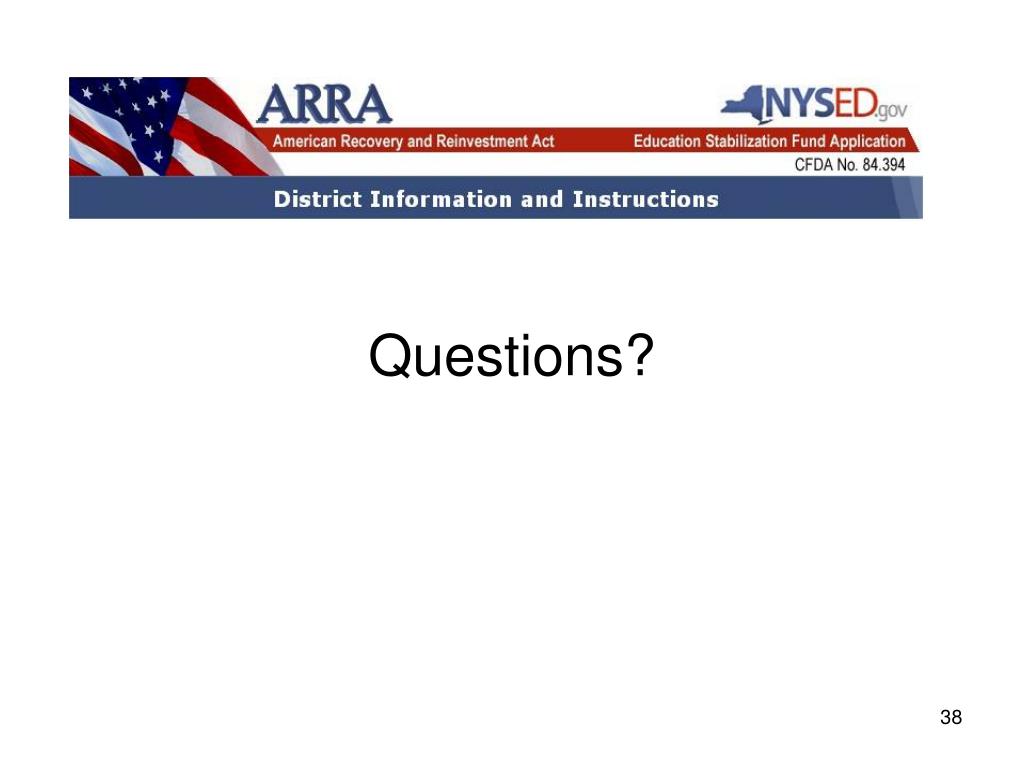 ARRA
NYSED.gov
American Recovery and Reinvestment Act
Education Stabilization Fund Application
CFDA No. 84.394
District Information and Instructions

Questions?

38